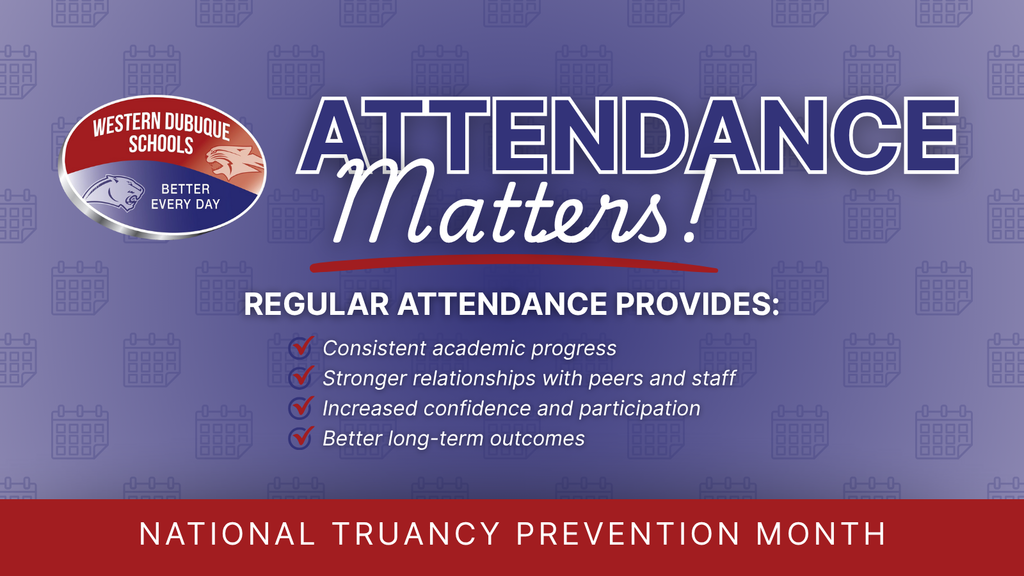 WESTERN DUBUQUE SCHOOLS
BETTER EVERY DAY

ATTENDANCE Matters!

REGULAR ATTENDANCE PROVIDES:

Consistent academic progress
Stronger relationships with peers and staff
Increased confidence and participation
Better long-term outcomes

NATIONAL TRUANCY PREVENTION MONTH